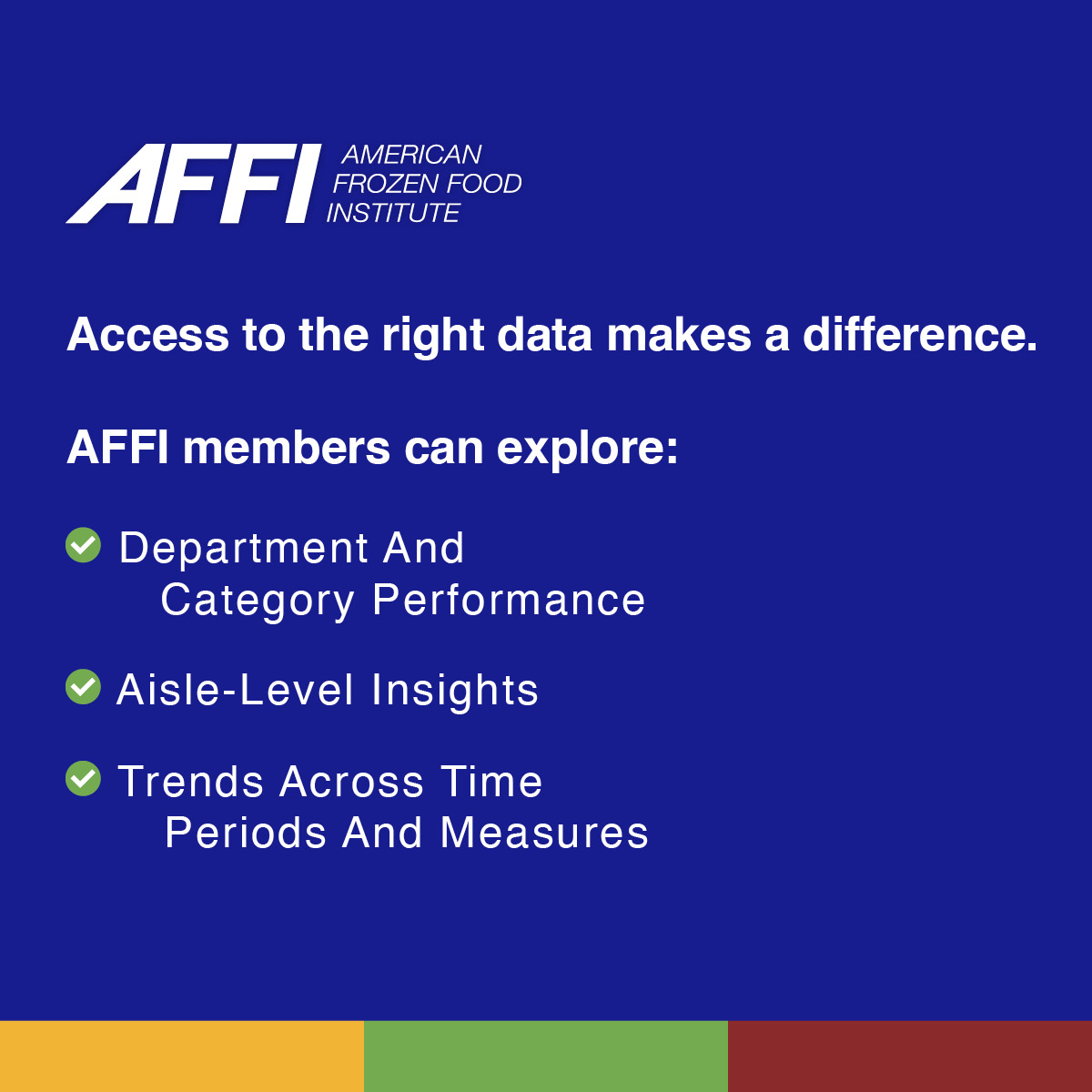 AFFI AMERICAN FROZEN FOOD INSTITUTE

Access to the right data makes a difference.

AFFI members can explore:

Department And Category Performance

Aisle-Level Insights

Trends Across Time Periods And Measures